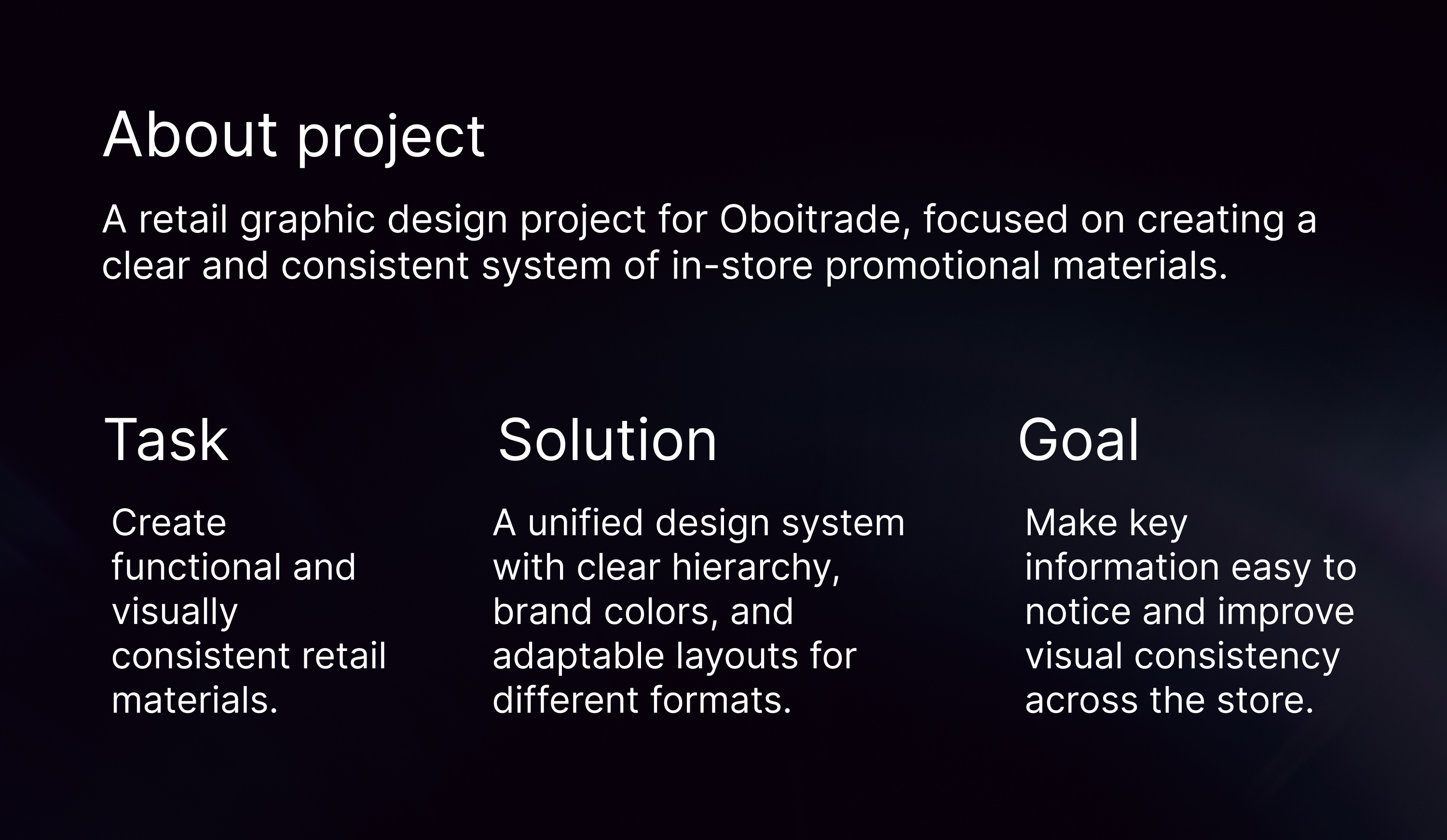 About project

A retail graphic design project for Oboitrade, focused on creating a clear and consistent system of in-store promotional materials.

Task

Create functional and visually consistent retail materials.

Solution

A unified design system with clear hierarchy, brand colors, and adaptable layouts for different formats.

Goal

Make key information easy to notice and improve visual consistency across the store.